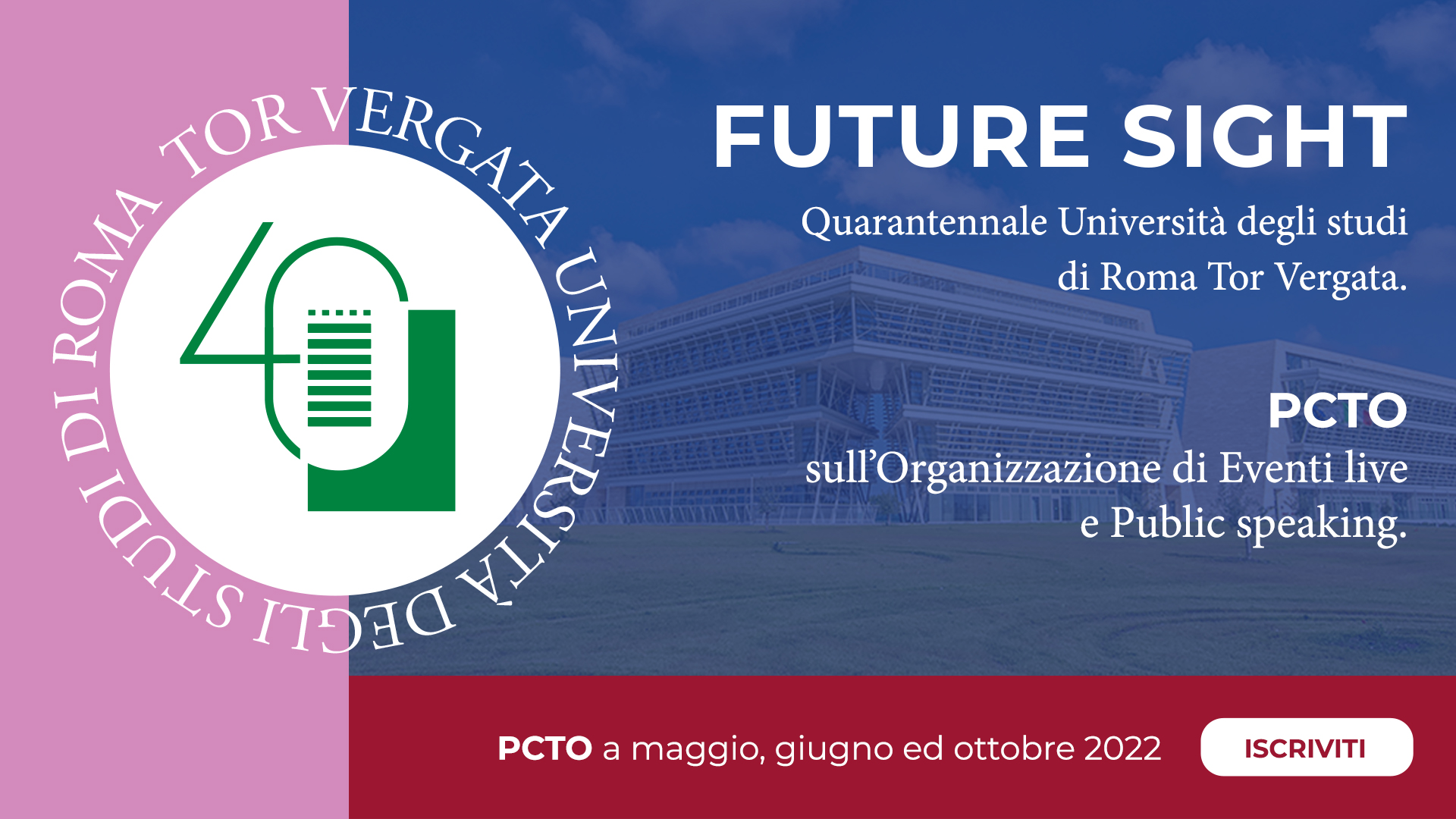 UNIVERSITÀ DEGLI STUDI DI ROMA TOR VERGATA

40

FUTURE SIGHT

Quarantennale Università degli studi di Roma Tor Vergata.

PCTO

sull'Organizzazione di Eventi live e Public speaking.

PCTO a maggio, giugno ed ottobre 2022

ISCRIVITI